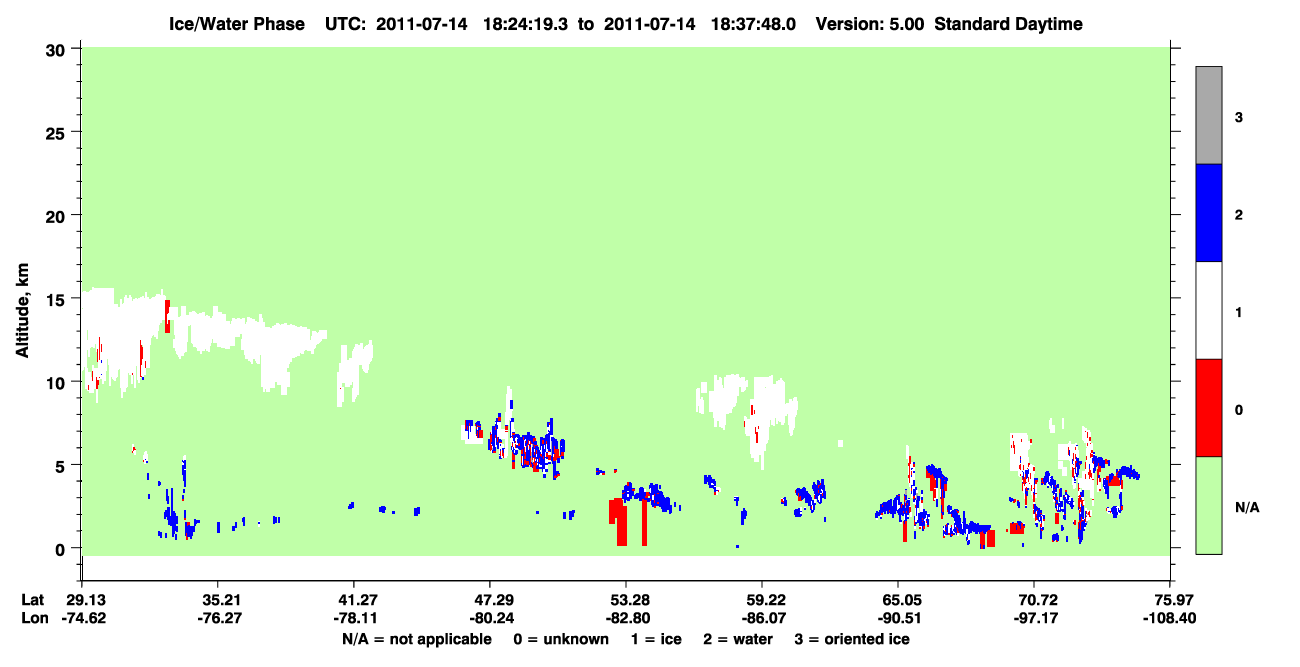 Ice/Water Phase UTC: 2011-07-14 18:24:19.3 to 2011-07-14 18:37:48.0 Version: 5.00 Standard Daytime

Altitude, km

30
25
20
15
10
5
0

3
2
1
0
N/A

Lat 29.13 35.21 41.27 47.29 53.28 59.22 65.05 70.72 75.97
Lon -74.62 -76.27 -78.11 -80.24 -82.80 -86.07 -90.51 -97.17 -108.40

N/A = not applicable 0 = unknown 1 = ice 2 = water 3 = oriented ice